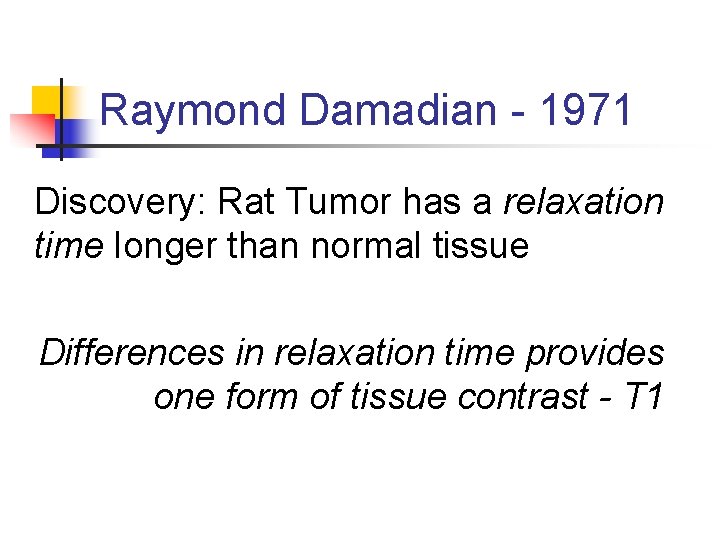 Raymond Damadian - 1971

Discovery: Rat Tumor has a relaxation time longer than normal tissue

Differences in relaxation time provides one form of tissue contrast - T1